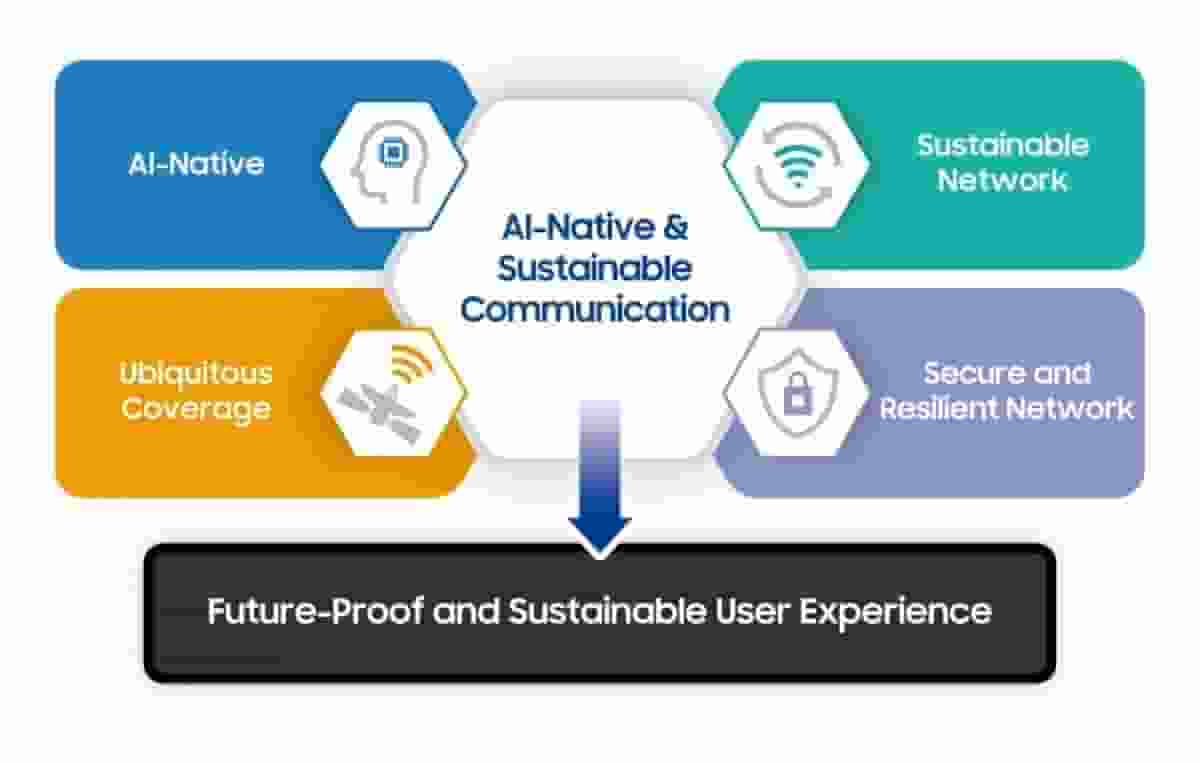 AI-Native

Sustainable Network

AI-Native & Sustainable Communication

Ubiquitous Coverage

Secure and Resilient Network

Future-Proof and Sustainable User Experience